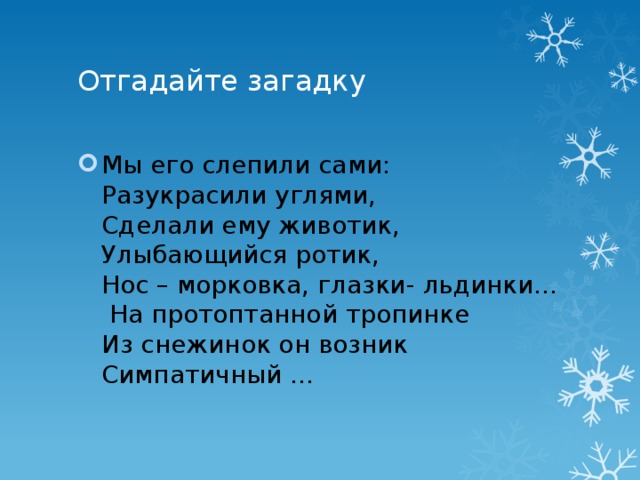 Отгадайте загадку

Мы его слепили сами:
Разукрасили углями,
Сделали ему животик,
Улыбающийся ротик,
Нос – морковка, глазки- льдинки…
На протоптанной тропинке
Из снежинок он возник
Симпатичный …